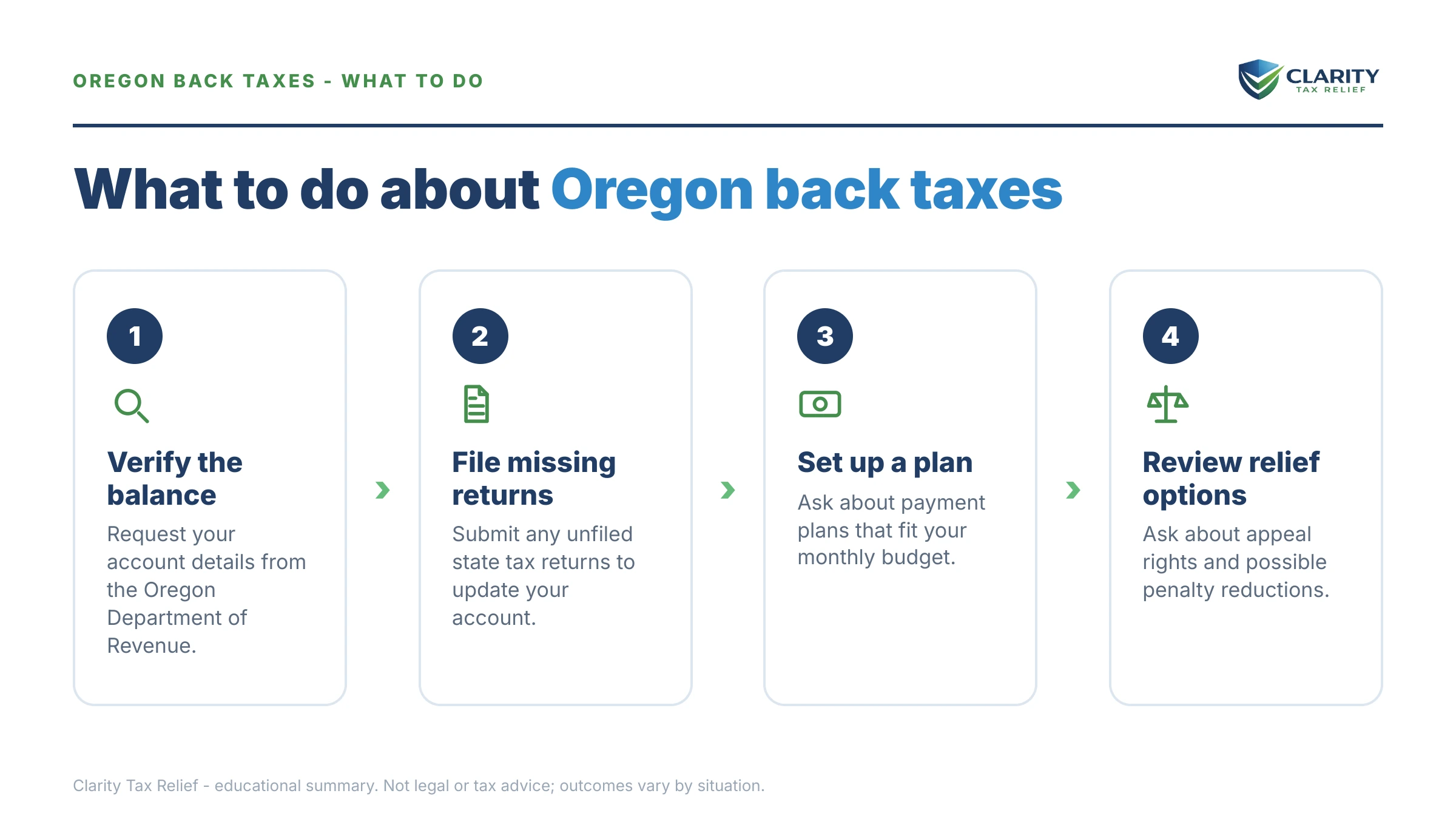 OREGON BACK TAXES - WHAT TO DO

CLARITY
TAX RELIEF

What to do about Oregon back taxes

1

Verify the balance

Request your account details from the Oregon Department of Revenue.

2

File missing returns

Submit any unfiled state tax returns to update your account.

3

Set up a plan

Ask about payment plans that fit your monthly budget.

4

Review relief options

Ask about appeal rights and possible penalty reductions.

Clarity Tax Relief - educational summary. Not legal or tax advice; outcomes vary by situation.